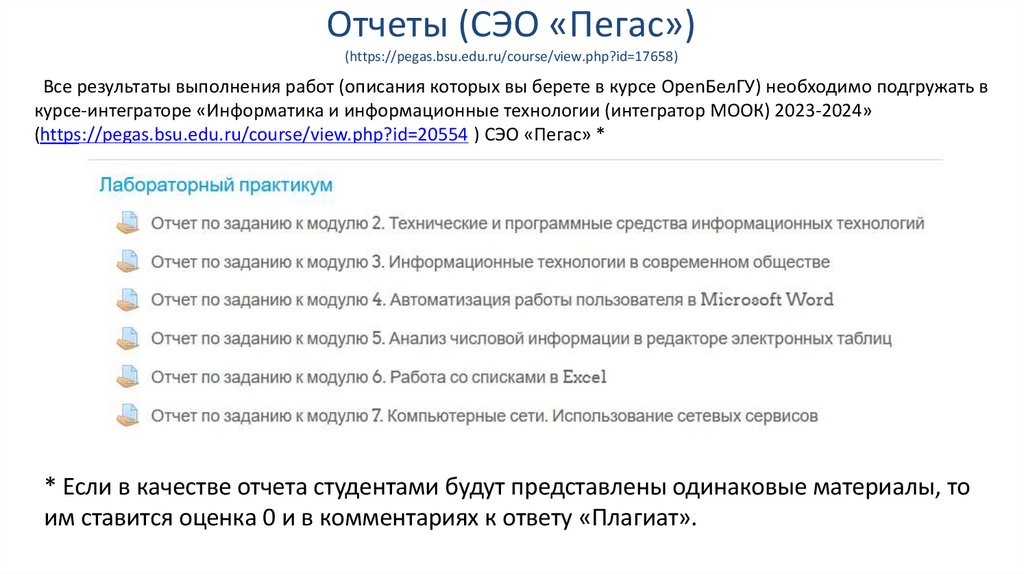 Отчеты (СЭО «Пегас»)
(https://pegas.bsu.edu.ru/course/view.php?id=17658)

Все результаты выполнения работ (описания которых вы берете в курсе OpenБелГУ) необходимо подгружать в курсе-интеграторе «Информатика и информационные технологии (интегратор МООК) 2023-2024» (https://pegas.bsu.edu.ru/course/view.php?id=20554 ) СЭО «Пегас» *

Лабораторный практикум

Отчет по заданию к модулю 2. Технические и программные средства информационных технологий

Отчет по заданию к модулю 3. Информационные технологии в современном обществе

Отчет по заданию к модулю 4. Автоматизация работы пользователя в Microsoft Word

Отчет по заданию к модулю 5. Анализ числовой информации в редакторе электронных таблиц

Отчет по заданию к модулю 6. Работа со списками в Excel

Отчет по заданию к модулю 7. Компьютерные сети. Использование сетевых сервисов

* Если в качестве отчета студентами будут представлены одинаковые материалы, то им ставится оценка 0 и в комментариях к ответу «Плагиат».